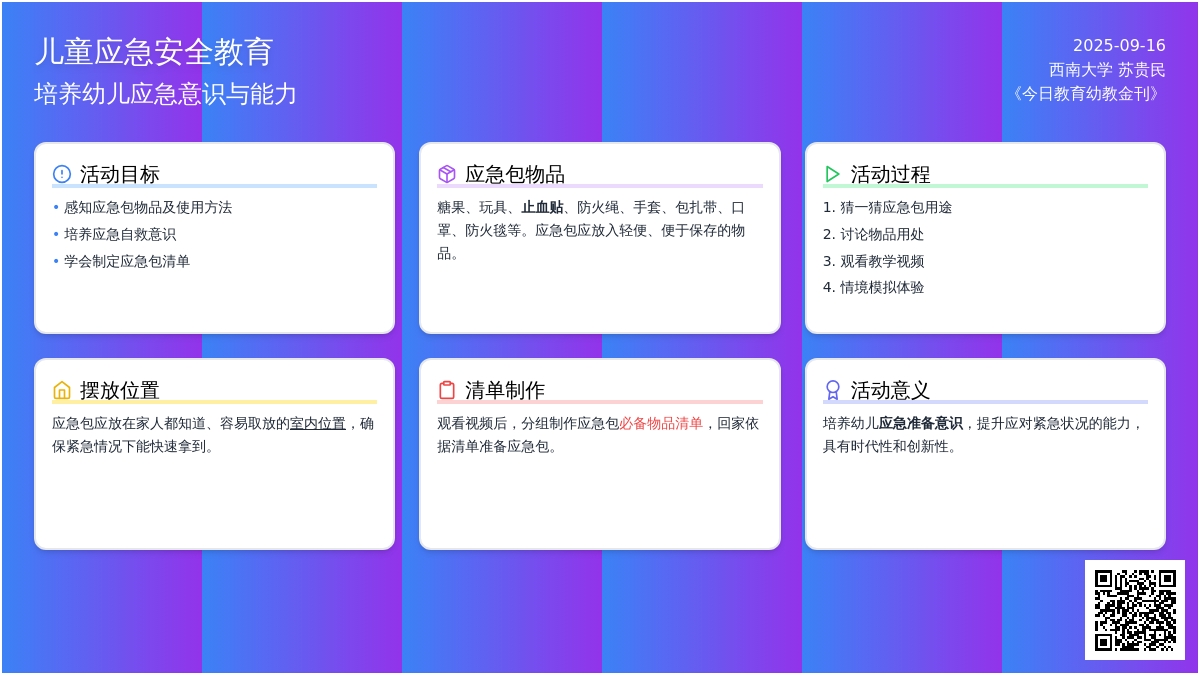 儿童应急安全教育
培养幼儿应急意识与能力

2025-09-16
西南大学 苏贵民
《今日教育幼教金刊》

活动目标
• 感知应急包物品及使用方法
• 培养应急自救意识
• 学会制定应急包清单

应急包物品
糖果、玩具、止血贴、防火绳、手套、包扎带、口罩、防火毯等。应急包应放入轻便、便于保存的物品。

活动过程
1. 猜一猜应急包用途
2. 讨论物品用处
3. 观看教学视频
4. 情境模拟体验

摆放位置
应急包应放在家人都知道、容易取放的室内位置，确保紧急情况下能快速拿到。

清单制作
观看视频后，分组制作应急包必备物品清单，回家依据清单准备应急包。

活动意义
培养幼儿应急准备意识，提升应对紧急状况的能力，具有时代性和创新性。